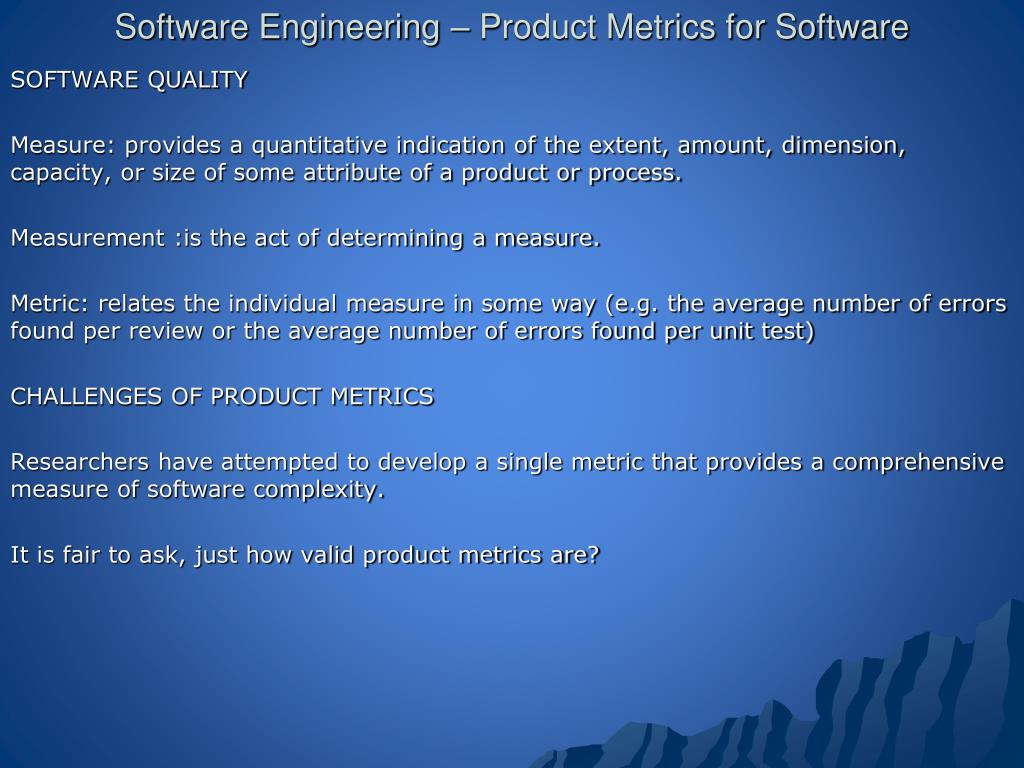 Software Engineering – Product Metrics for Software

SOFTWARE QUALITY

Measure: provides a quantitative indication of the extent, amount, dimension, capacity, or size of some attribute of a product or process.

Measurement :is the act of determining a measure.

Metric: relates the individual measure in some way (e.g. the average number of errors found per review or the average number of errors found per unit test)

CHALLENGES OF PRODUCT METRICS

Researchers have attempted to develop a single metric that provides a comprehensive measure of software complexity.

It is fair to ask, just how valid product metrics are?